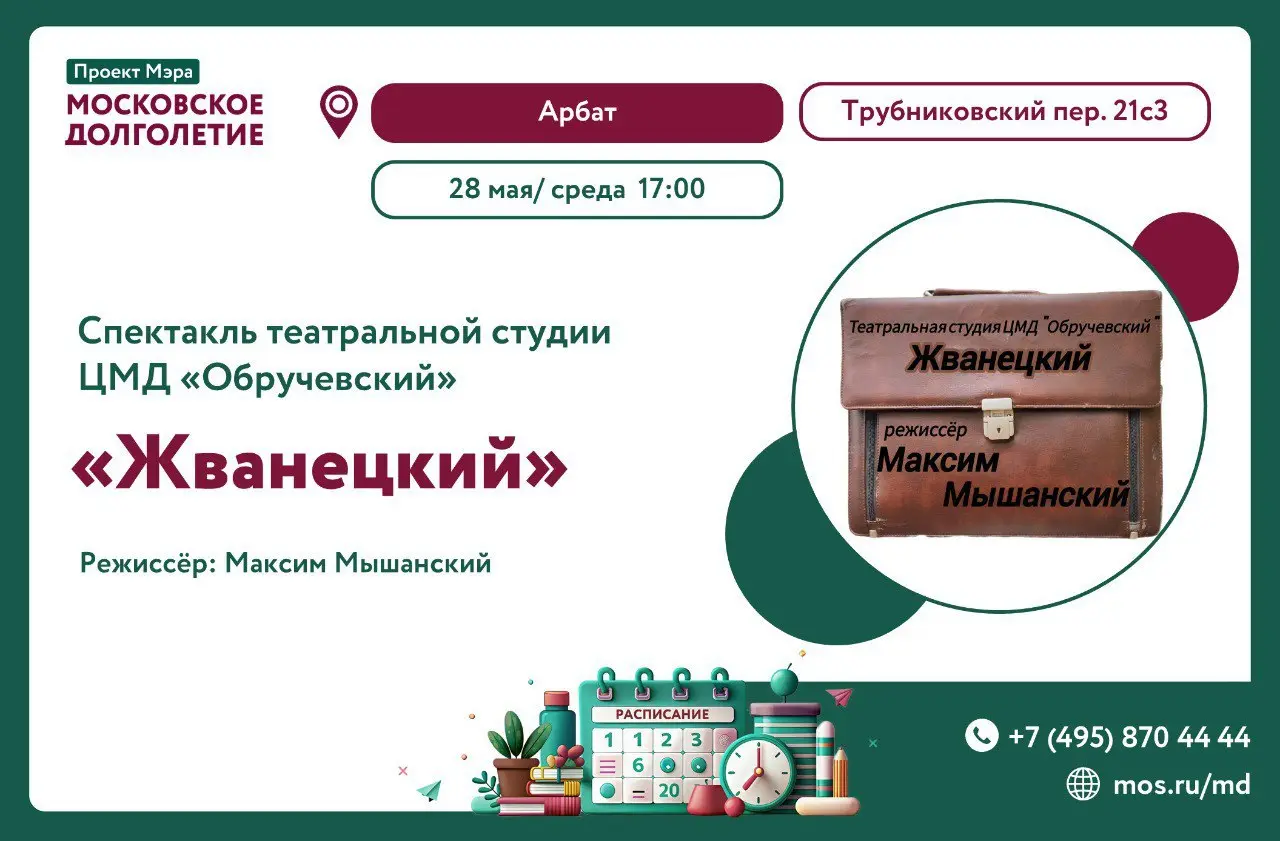 Проект Мэра
МОСКОВСКОЕ ДОЛГОЛЕТИЕ

Арбат

Трубниковский пер. 21с3

28 мая/ среда 17:00

Спектакль театральной студии ЦМД «Обручевский»

«Жванецкий»

Режиссёр: Максим Мышанский

Театральная студия ЦМД "Обручевский"
Жванецкий
режиссёр
Максим Мышанский

РАСПИСАНИЕ
1 2 3
6
20

+7 (495) 870 44 44
mos.ru/md